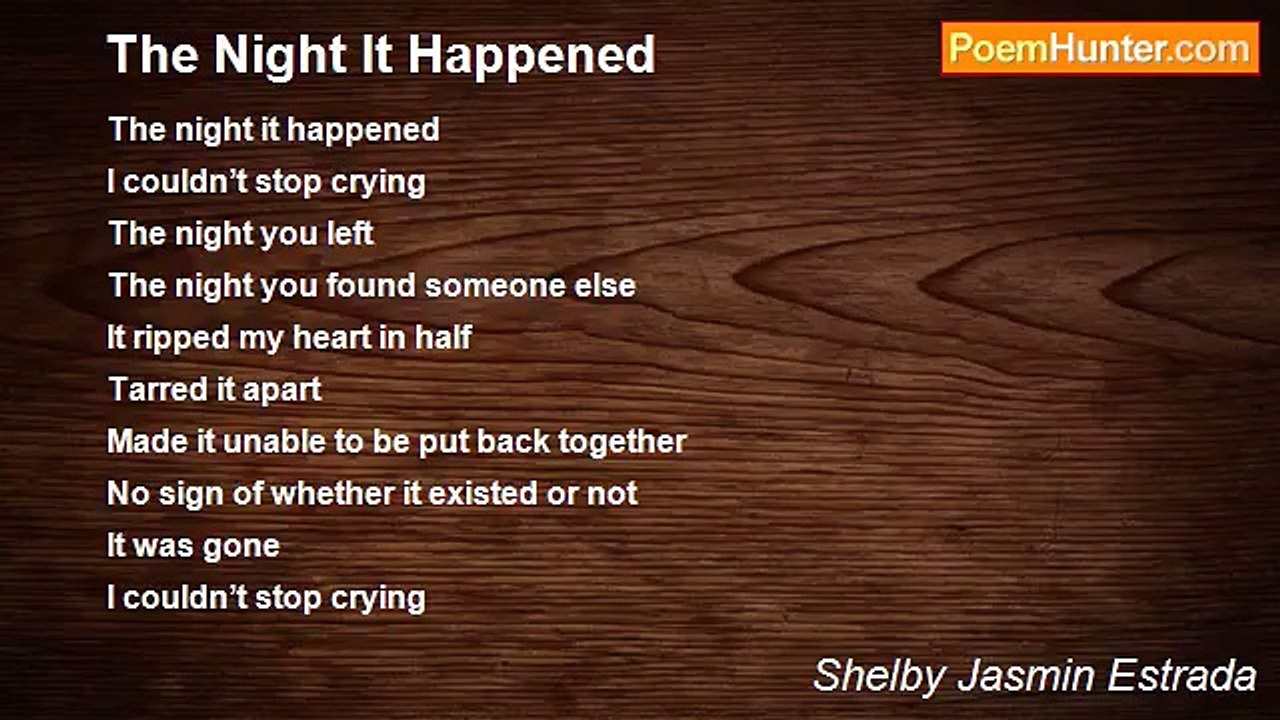 The Night It Happened

PoemHunter.com

The night it happened
I couldn’t stop crying
The night you left
The night you found someone else
It ripped my heart in half
Tarred it apart
Made it unable to be put back together
No sign of whether it existed or not
It was gone
I couldn’t stop crying

Shelby Jasmin Estrada